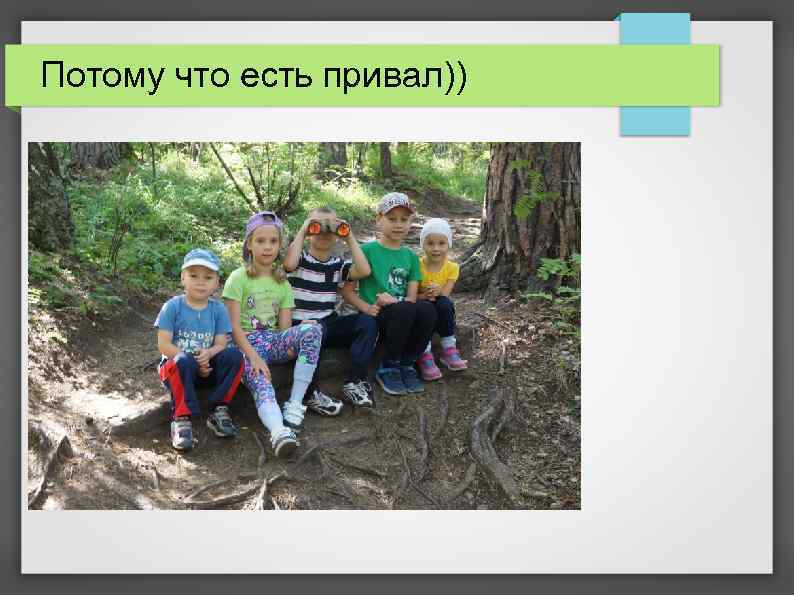 Потому что есть привал))